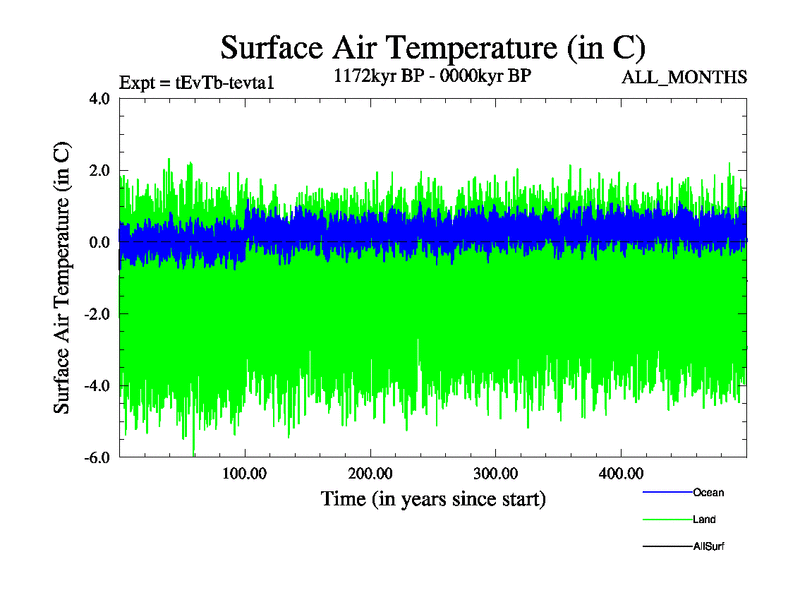 Surface Air Temperature (in C)

Expt = tEvTb-tevta1

1172kyr BP - 0000kyr BP

ALL_MONTHS

Surface Air Temperature (in C)

4.0
2.0
0.0
-2.0
-4.0
-6.0

100.00
200.00
300.00
400.00

Time (in years since start)

Ocean
Land
AllSurf